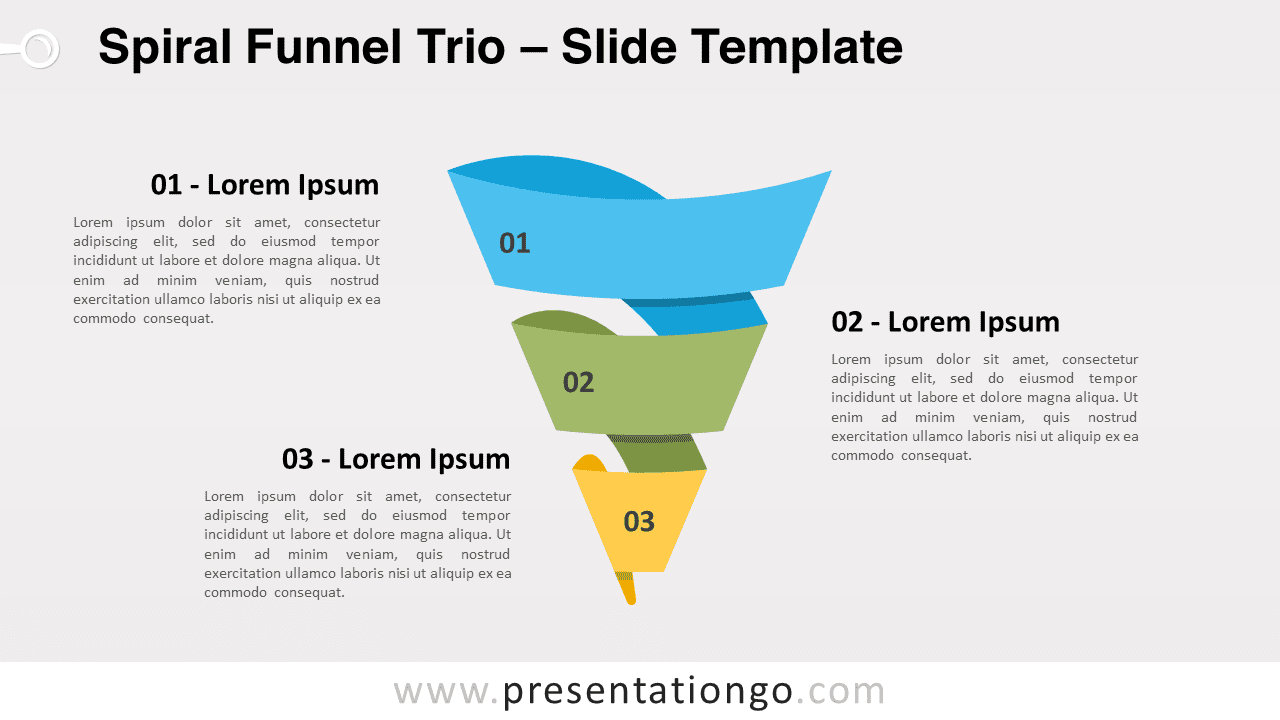 Spiral Funnel Trio – Slide Template

01 - Lorem Ipsum

Lorem ipsum dolor sit amet, consectetur adipiscing elit, sed do eiusmod tempor incididunt ut labore et dolore magna aliqua. Ut enim ad minim veniam, quis nostrud exercitation ullamco laboris nisi ut aliquip ex ea commodo consequat.

01

02

03

02 - Lorem Ipsum

Lorem ipsum dolor sit amet, consectetur adipiscing elit, sed do eiusmod tempor incididunt ut labore et dolore magna aliqua. Ut enim ad minim veniam, quis nostrud exercitation ullamco laboris nisi ut aliquip ex ea commodo consequat.

03 - Lorem Ipsum

Lorem ipsum dolor sit amet, consectetur adipiscing elit, sed do eiusmod tempor incididunt ut labore et dolore magna aliqua. Ut enim ad minim veniam, quis nostrud exercitation ullamco laboris nisi ut aliquip ex ea commodo consequat.

www.presentationgo.com